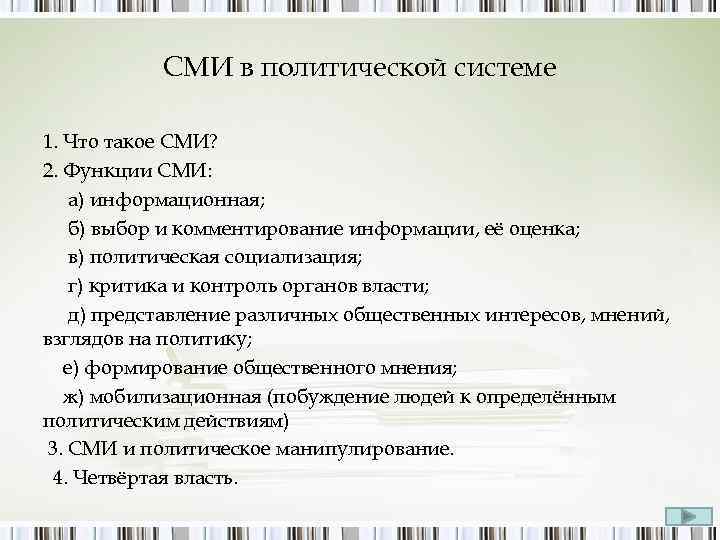 СМИ в политической системе

1. Что такое СМИ?

2. Функции СМИ:

а) информационная;

б) выбор и комментирование информации, её оценка;

в) политическая социализация;

г) критика и контроль органов власти;

д) представление различных общественных интересов, мнений, взглядов на политику;

е) формирование общественного мнения;

ж) мобилизационная (побуждение людей к определённым политическим действиям)

3. СМИ и политическое манипулирование.

4. Четвёртая власть.